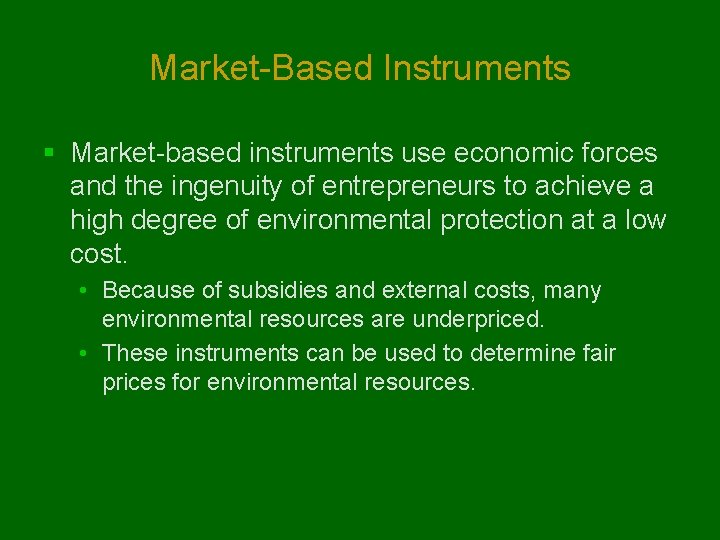 Market-Based Instruments

▪ Market-based instruments use economic forces and the ingenuity of entrepreneurs to achieve a high degree of environmental protection at a low cost.

• Because of subsidies and external costs, many environmental resources are underpriced.

• These instruments can be used to determine fair prices for environmental resources.